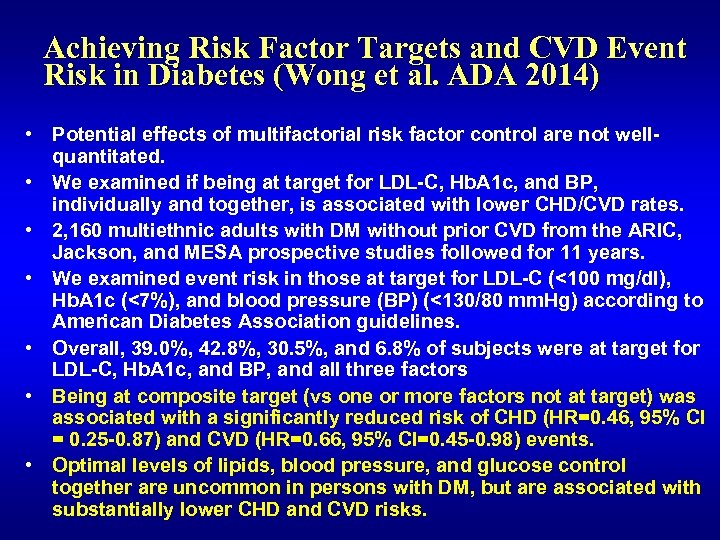 Achieving Risk Factor Targets and CVD Event Risk in Diabetes (Wong et al. ADA 2014)

• Potential effects of multifactorial risk factor control are not well-quantitated.
• We examined if being at target for LDL-C, HbA1c, and BP, individually and together, is associated with lower CHD/CVD rates.
• 2,160 multiethnic adults with DM without prior CVD from the ARIC, Jackson, and MESA prospective studies followed for 11 years.
• We examined event risk in those at target for LDL-C (<100 mg/dl), HbA1c (<7%), and blood pressure (BP) (<130/80 mmHg) according to American Diabetes Association guidelines.
• Overall, 39.0%, 42.8%, 30.5%, and 6.8% of subjects were at target for LDL-C, HbA1c, and BP, and all three factors
• Being at composite target (vs one or more factors not at target) was associated with a significantly reduced risk of CHD (HR=0.46, 95% CI = 0.25-0.87) and CVD (HR=0.66, 95% CI=0.45-0.98) events.
• Optimal levels of lipids, blood pressure, and glucose control together are uncommon in persons with DM, but are associated with substantially lower CHD and CVD risks.